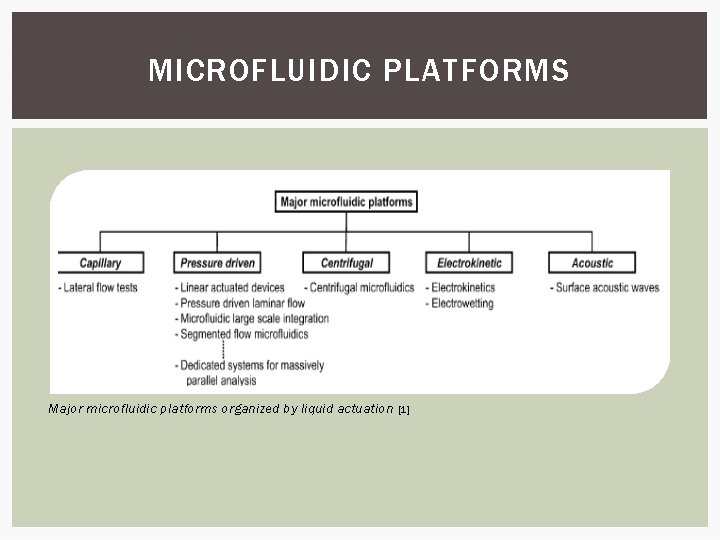 MICROFLUIDIC PLATFORMS

Major microfluidic platforms

Capillary
- Lateral flow tests

Pressure driven
- Linear actuated devices
- Pressure driven laminar flow
- Microfluidic large scale integration
- Segmented flow microfluidics
- Dedicated systems for massively parallel analysis

Centrifugal
- Centrifugal microfluidics

Electrokinetic
- Electrokinetics
- Electrowetting

Acoustic
- Surface acoustic waves

Major microfluidic platforms organized by liquid actuation [1]